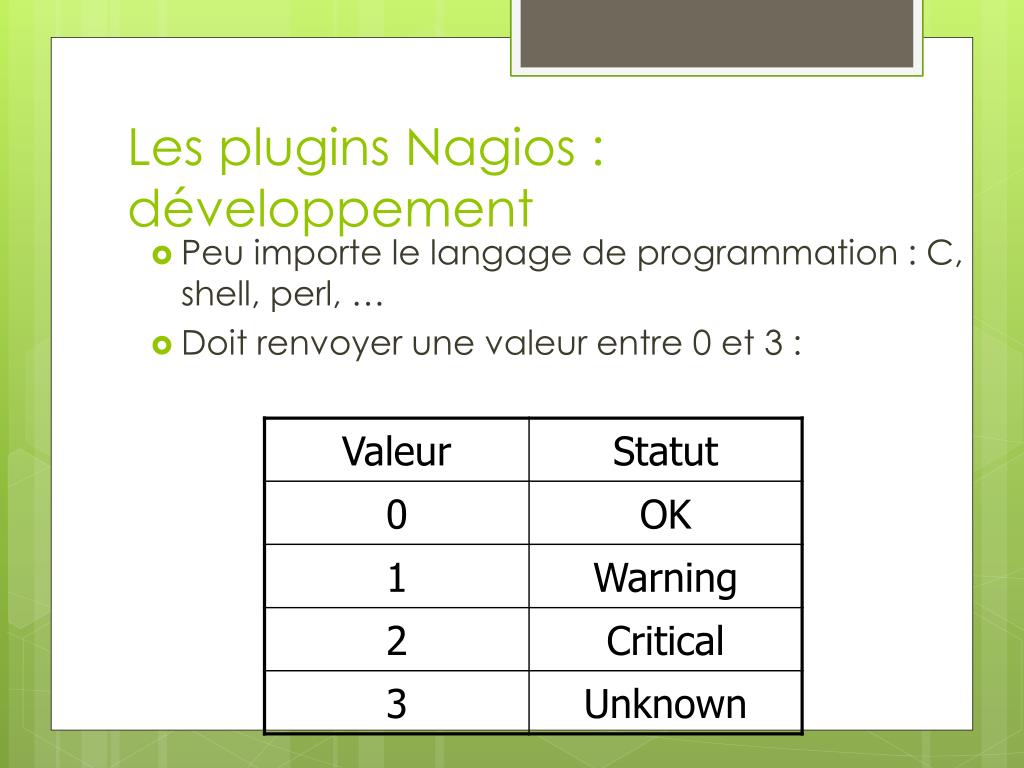 Les plugins Nagios : développement

Peu importe le langage de programmation : C, shell, perl, …

Doit renvoyer une valeur entre 0 et 3 :

| Valeur | Statut |
|---|---|
| 0 | OK |
| 1 | Warning |
| 2 | Critical |
| 3 | Unknown |